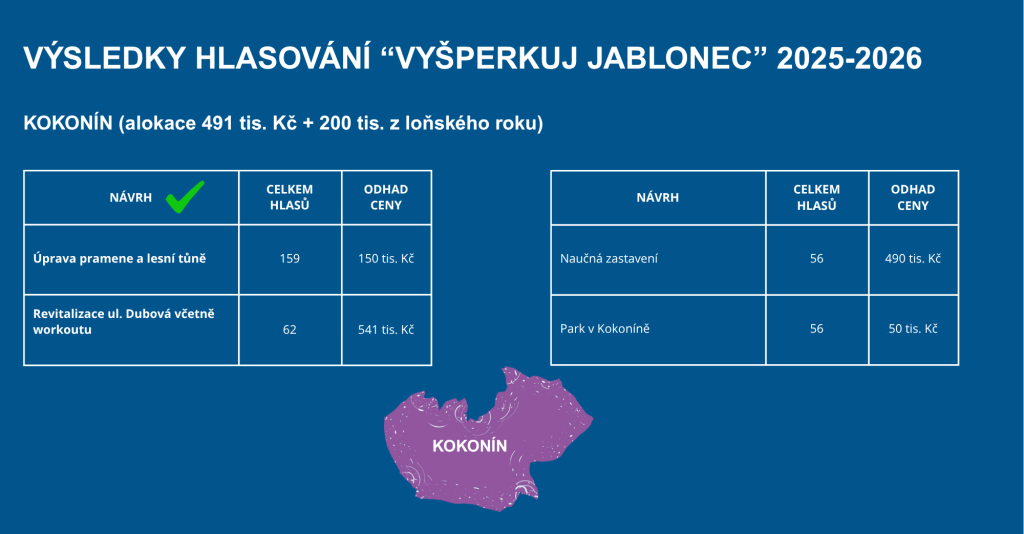 VÝSLEDKY HLASOVÁNÍ “VYŠPERKUJ JABLONEC” 2025-2026

KOKONÍN (alokace 491 tis. Kč + 200 tis. z loňského roku)

| NÁVRH | CELKEM HLASŮ | ODHAD CENY |
|---|---|---|
| Úprava pramene a lesní tůně | 159 | 150 tis. Kč |
| Revitalizace ul. Dubová včetně workoutu | 62 | 541 tis. Kč |

| NÁVRH | CELKEM HLASŮ | ODHAD CENY |
|---|---|---|
| Naučná zastavení | 56 | 490 tis. Kč |
| Park v Kokoníně | 56 | 50 tis. Kč |

KOKONÍN